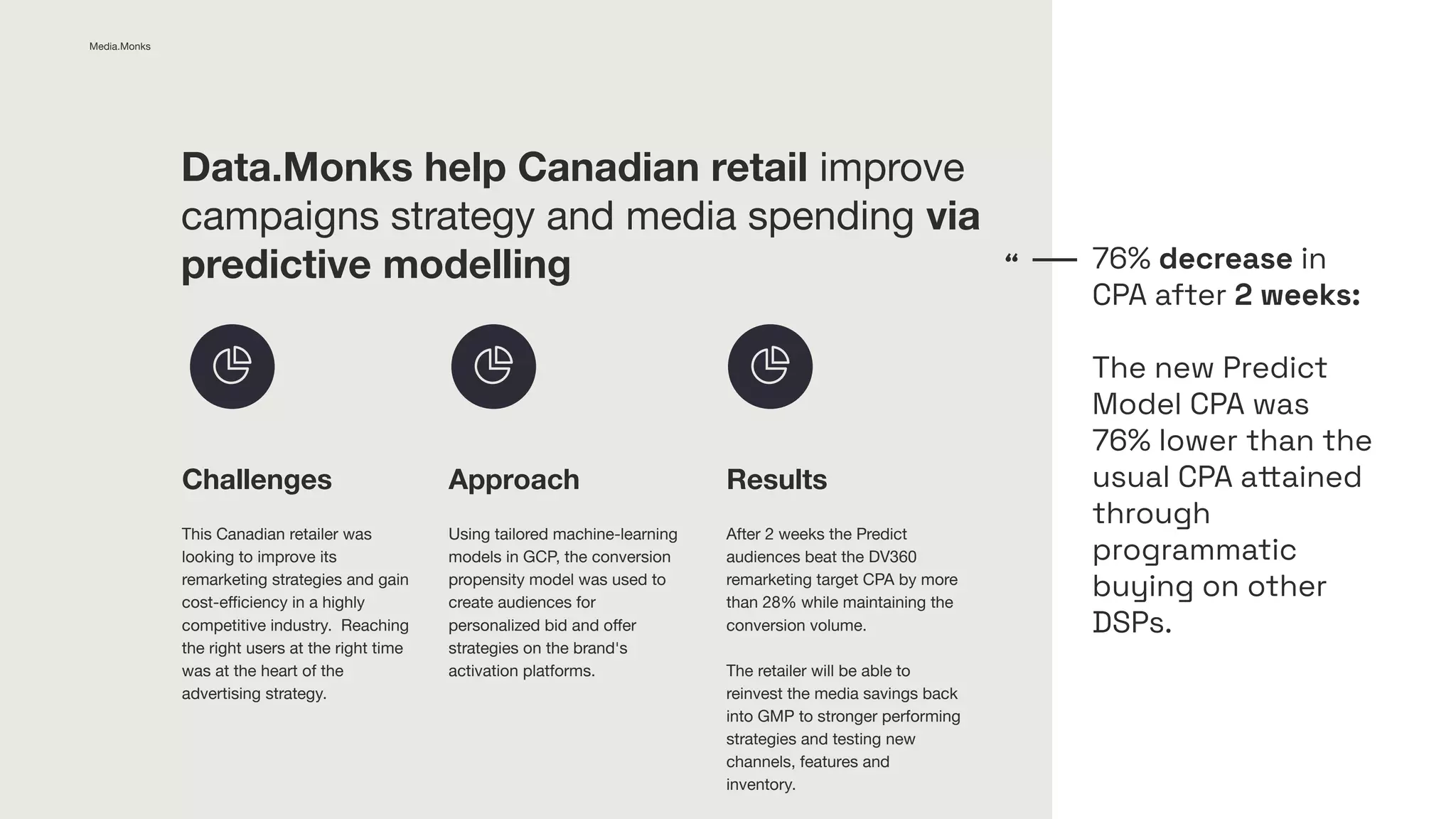 Media.Monks

Data.Monks help Canadian retail improve campaigns strategy and media spending via predictive modelling

Challenges

This Canadian retailer was looking to improve its remarketing strategies and gain cost-efficiency in a highly competitive industry. Reaching the right users at the right time was at the heart of the advertising strategy.

Approach

Using tailored machine-learning models in GCP, the conversion propensity model was used to create audiences for personalized bid and offer strategies on the brand's activation platforms.

Results

After 2 weeks the Predict audiences beat the DV360 remarketing target CPA by more than 28% while maintaining the conversion volume.

The retailer will be able to reinvest the media savings back into GMP to stronger performing strategies and testing new channels, features and inventory.

“ — 76% decrease in CPA after 2 weeks:

The new Predict Model CPA was 76% lower than the usual CPA attained through programmatic buying on other DSPs.